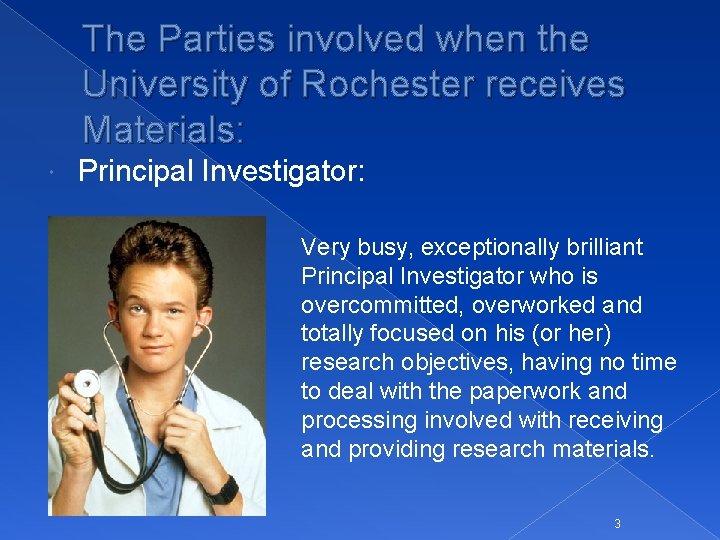 The Parties involved when the University of Rochester receives Materials:

Principal Investigator:

Very busy, exceptionally brilliant Principal Investigator who is overcommitted, overworked and totally focused on his (or her) research objectives, having no time to deal with the paperwork and processing involved with receiving and providing research materials.

3